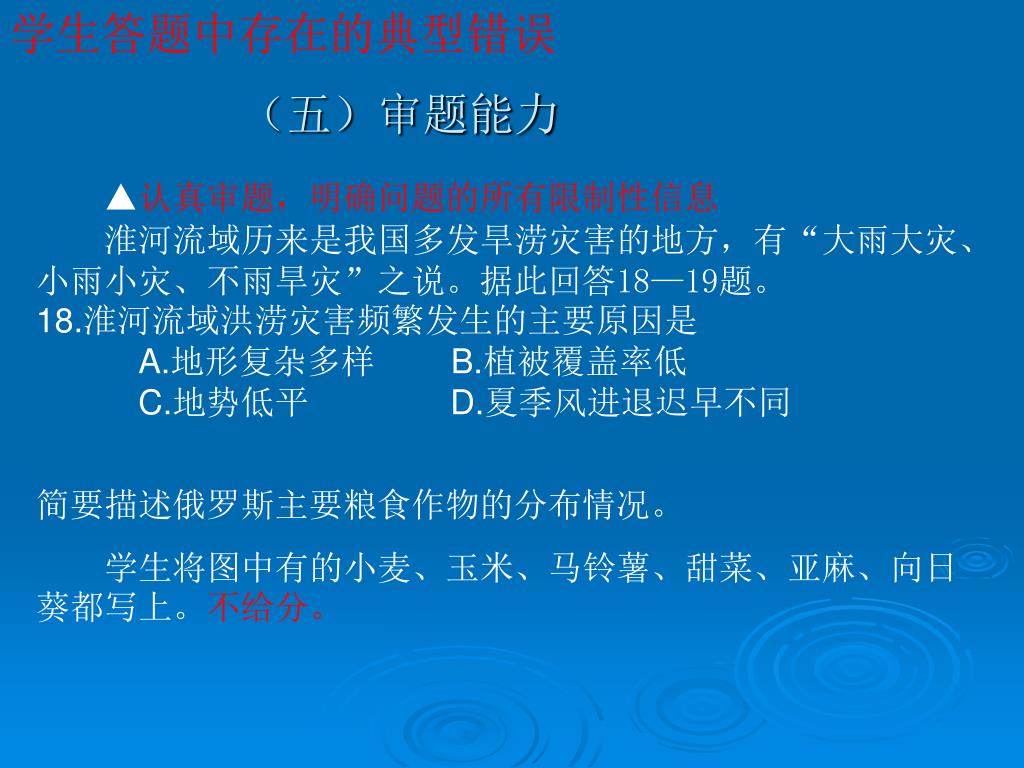 学生答题中存在的典型错误

（五）审题能力

▲认真审题，明确问题的所有限制性信息

淮河流域历来是我国多发旱涝灾害的地方，有“大雨大灾、小雨小灾、不雨旱灾”之说。据此回答18—19题。

18.淮河流域洪涝灾害频繁发生的主要原因是

A.地形复杂多样　　B.植被覆盖率低

C.地势低平　　D.夏季风进退迟早不同

简要描述俄罗斯主要粮食作物的分布情况。

学生将图中有的小麦、玉米、马铃薯、甜菜、亚麻、向日葵都写上。不给分。